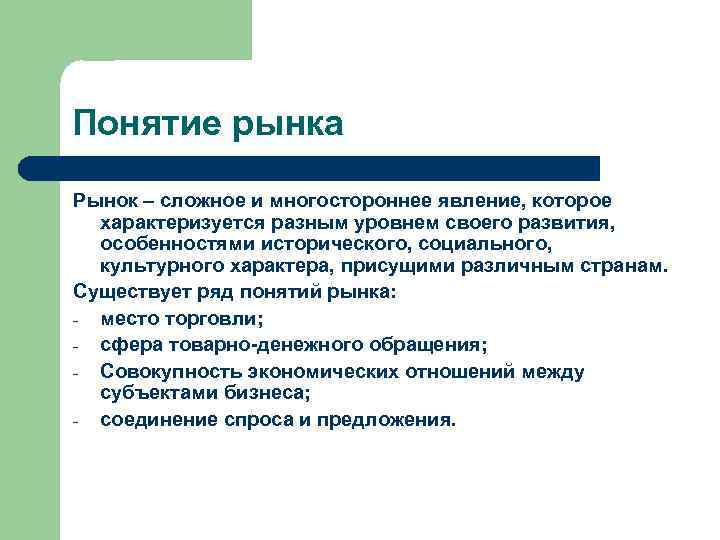 Понятие рынка

Рынок – сложное и многостороннее явление, которое характеризуется разным уровнем своего развития, особенностями исторического, социального, культурного характера, присущими различным странам.

Существует ряд понятий рынка:

- место торговли;
- сфера товарно-денежного обращения;
- Совокупность экономических отношений между субъектами бизнеса;
- соединение спроса и предложения.